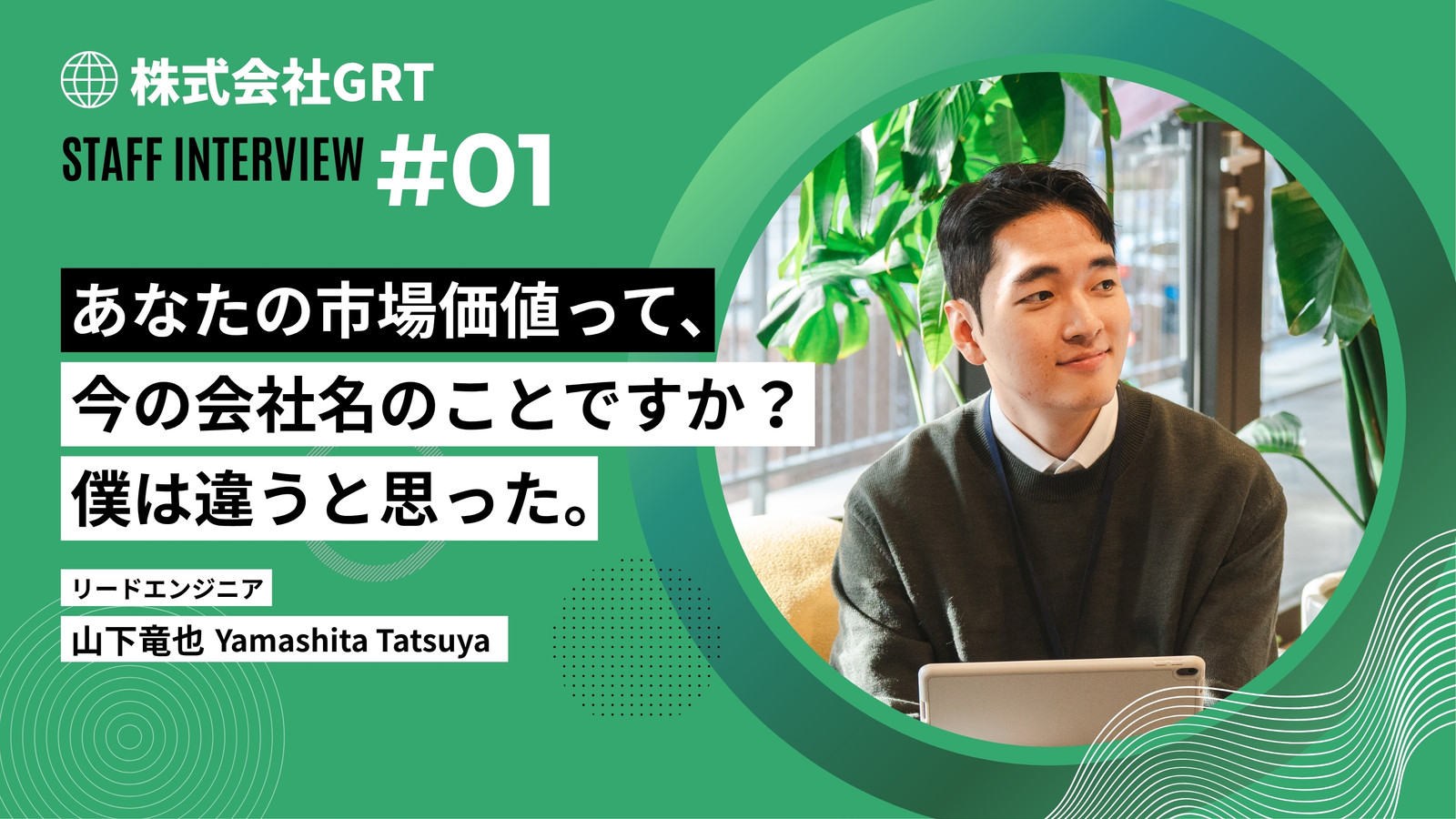 株式会社GRT

STAFF INTERVIEW #01

あなたの市場価値って、
今の会社名のことですか？
僕は違うと思った。

リードエンジニア
山下竜也 Yamashita Tatsuya